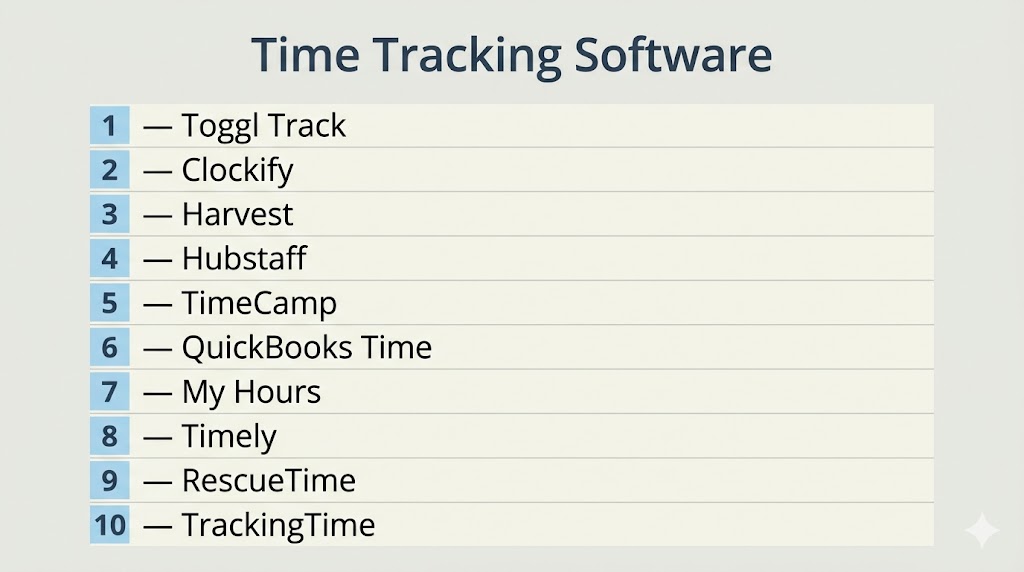 Time Tracking Software

1 — Toggl Track
2 — Clockify
3 — Harvest
4 — Hubstaff
5 — TimeCamp
6 — QuickBooks Time
7 — My Hours
8 — Timely
9 — RescueTime
10 — TrackingTime